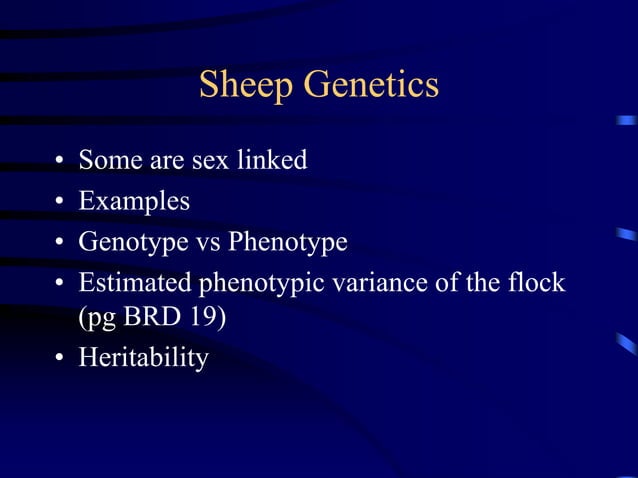 Sheep Genetics

• Some are sex linked
• Examples
• Genotype vs Phenotype
• Estimated phenotypic variance of the flock (pg BRD 19)
• Heritability